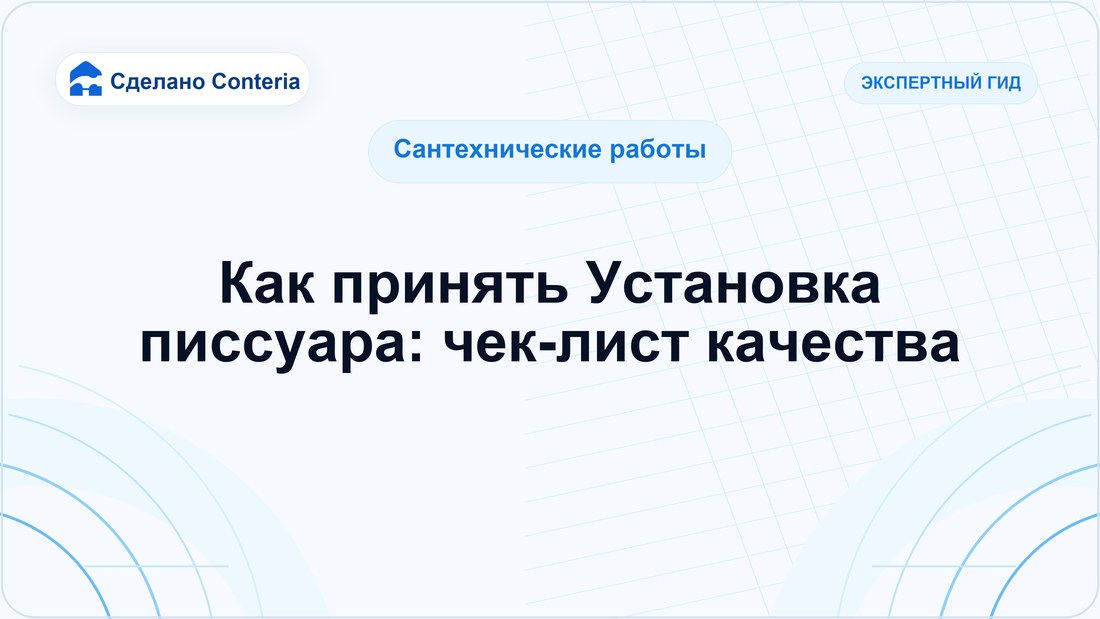 Сделано Conteria

ЭКСПЕРТНЫЙ ГИД

Сантехнические работы

Как принять Установка писсуара: чек-лист качества